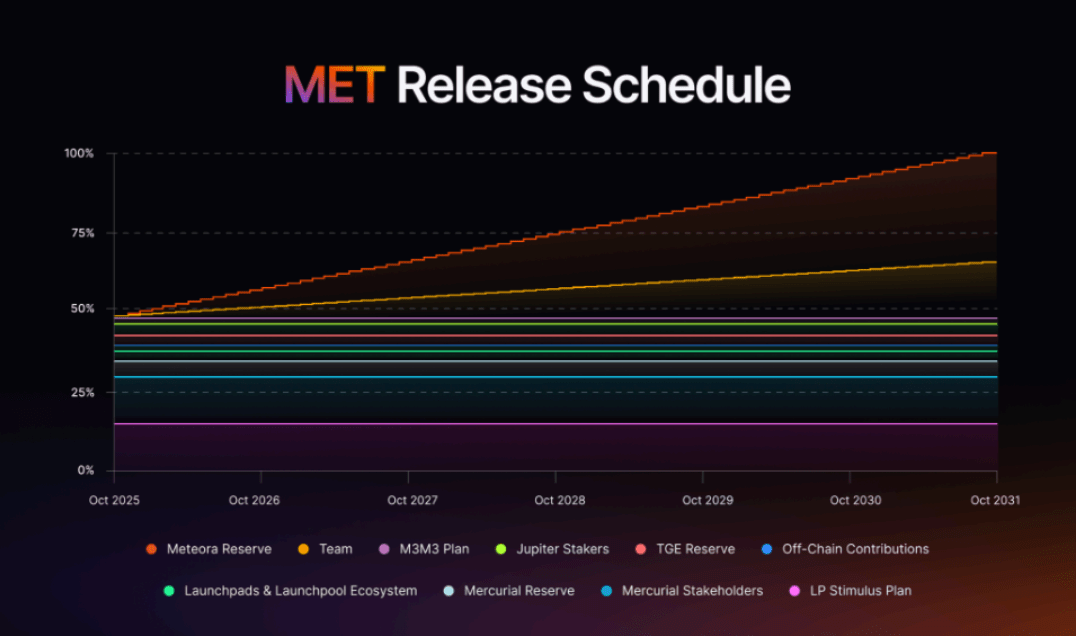 MET Release Schedule

100%
75%
50%
25%
0%

Oct 2025
Oct 2026
Oct 2027
Oct 2028
Oct 2029
Oct 2030
Oct 2031

Meteora Reserve
Team
M3M3 Plan
Jupiter Stakers
TGE Reserve
Off-Chain Contributions
Launchpads & Launchpool Ecosystem
Mercurial Reserve
Mercurial Stakeholders
LP Stimulus Plan